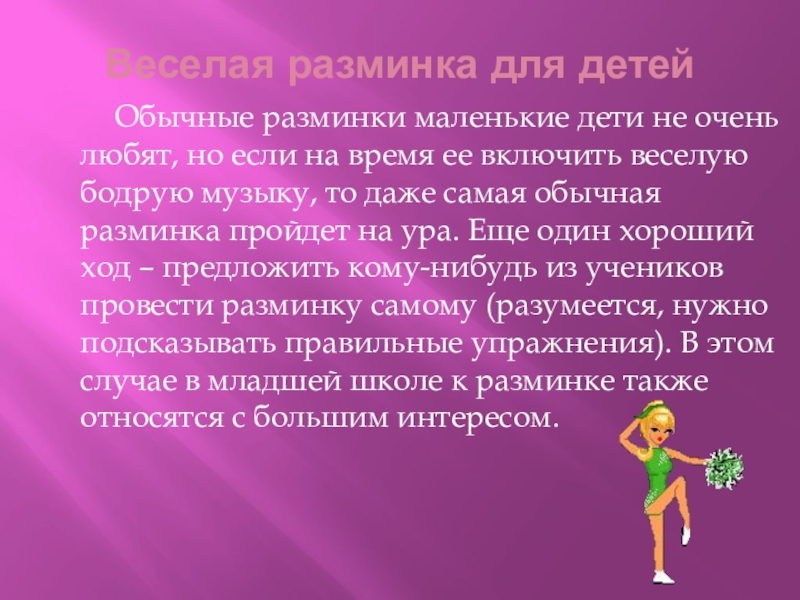 Веселая разминка для детей

Обычные разминки маленькие дети не очень любят, но если на время ее включить веселую бодрую музыку, то даже самая обычная разминка пройдет на ура. Еще один хороший ход – предложить кому-нибудь из учеников провести разминку самому (разумеется, нужно подсказывать правильные упражнения). В этом случае в младшей школе к разминке также относятся с большим интересом.